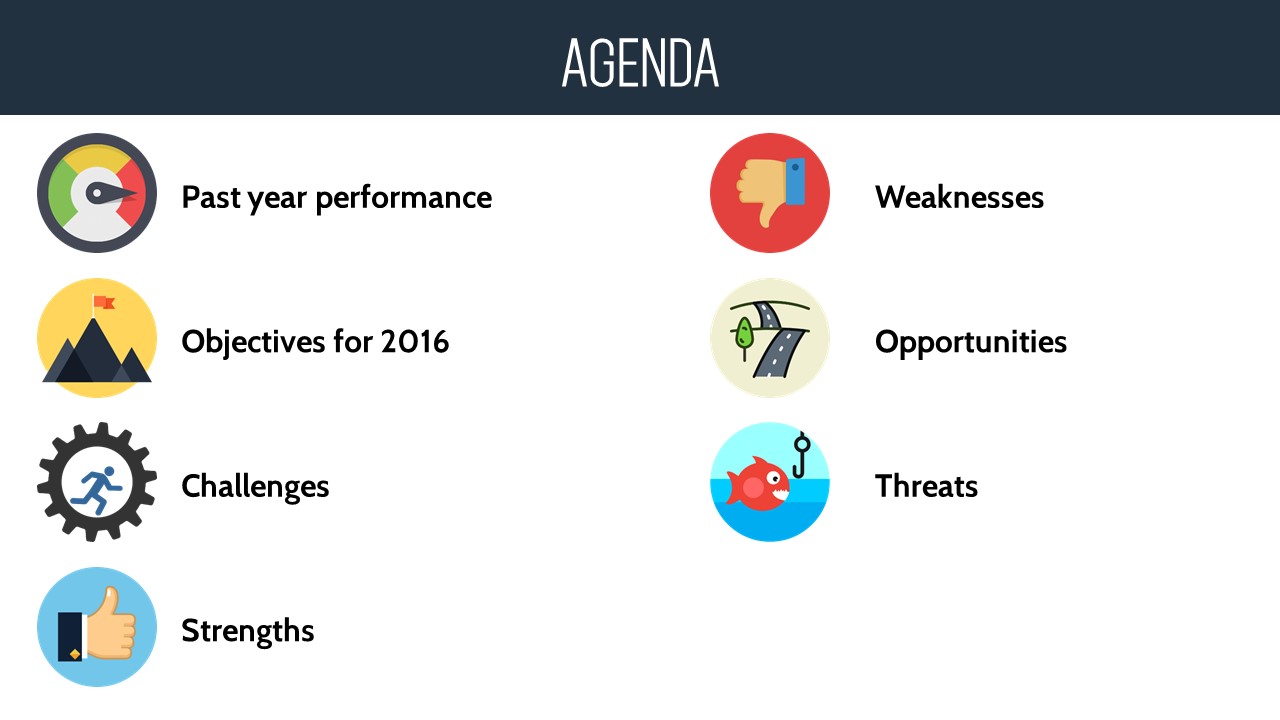 AGENDA

Past year performance

Objectives for 2016

Challenges

Strengths

Weaknesses

Opportunities

Threats